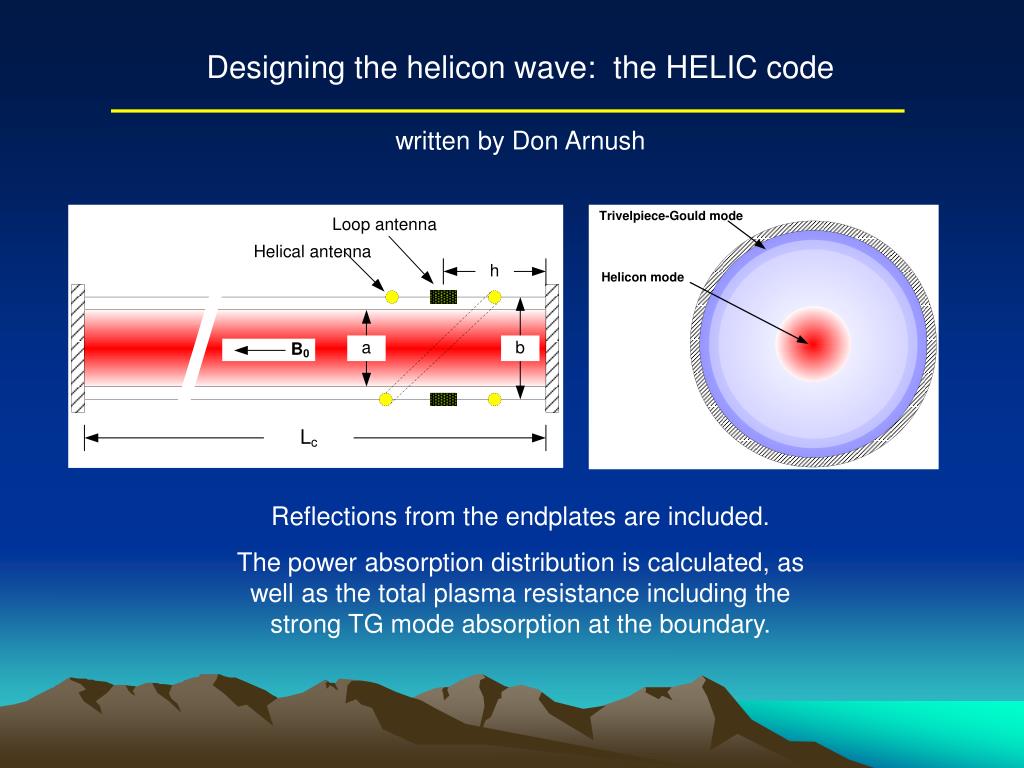 Designing the helicon wave: the HELIC code

written by Don Arnush

Loop antenna

Helical antenna

h

$B_0$

a

b

$L_c$

Trivelpiece-Gould mode

Helicon mode

Reflections from the endplates are included.

The power absorption distribution is calculated, as well as the total plasma resistance including the strong TG mode absorption at the boundary.